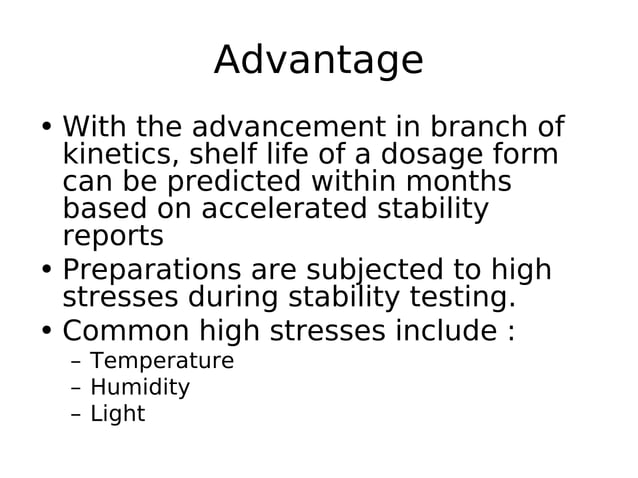 Advantage

• With the advancement in branch of kinetics, shelf life of a dosage form can be predicted within months based on accelerated stability reports
• Preparations are subjected to high stresses during stability testing.
• Common high stresses include :
– Temperature
– Humidity
– Light